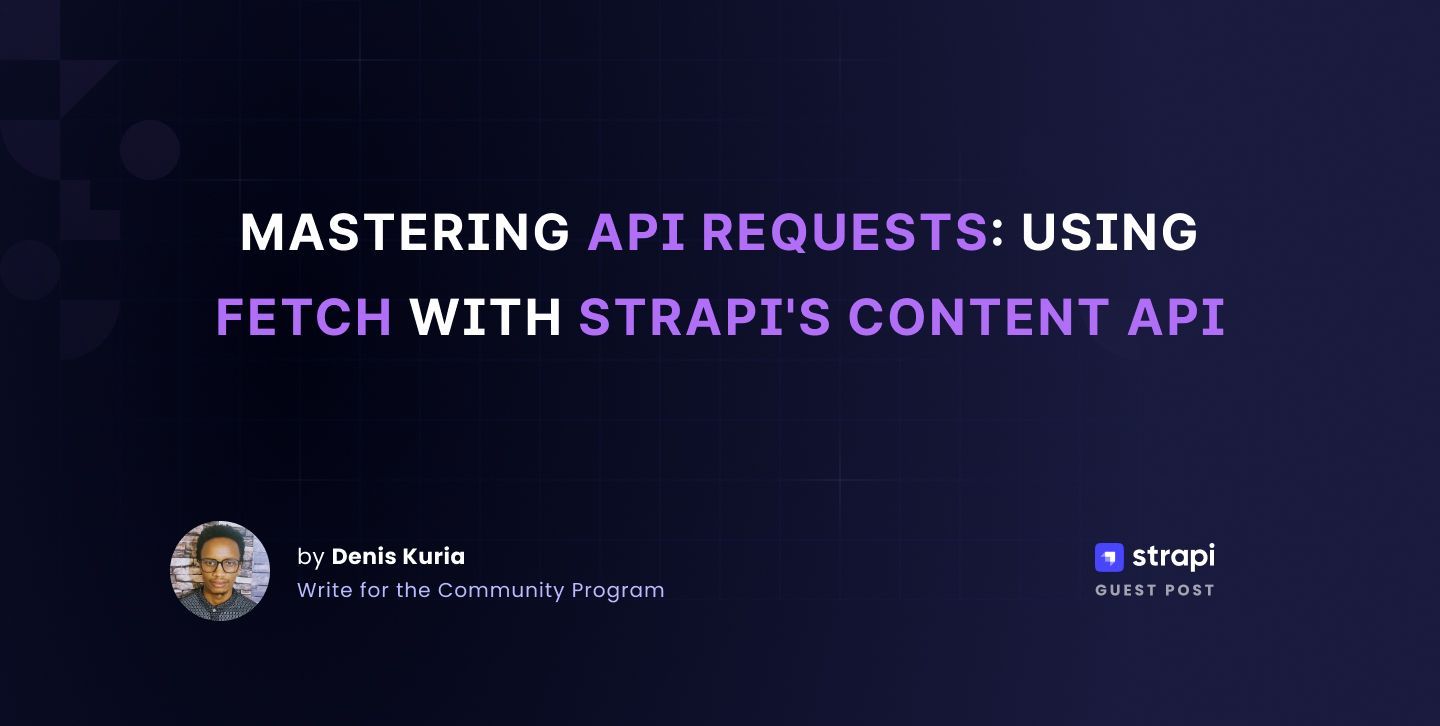 MASTERING API REQUESTS: USING FETCH WITH STRAPI'S CONTENT API

by Denis Kuria
Write for the Community Program

strapi
GUEST POST